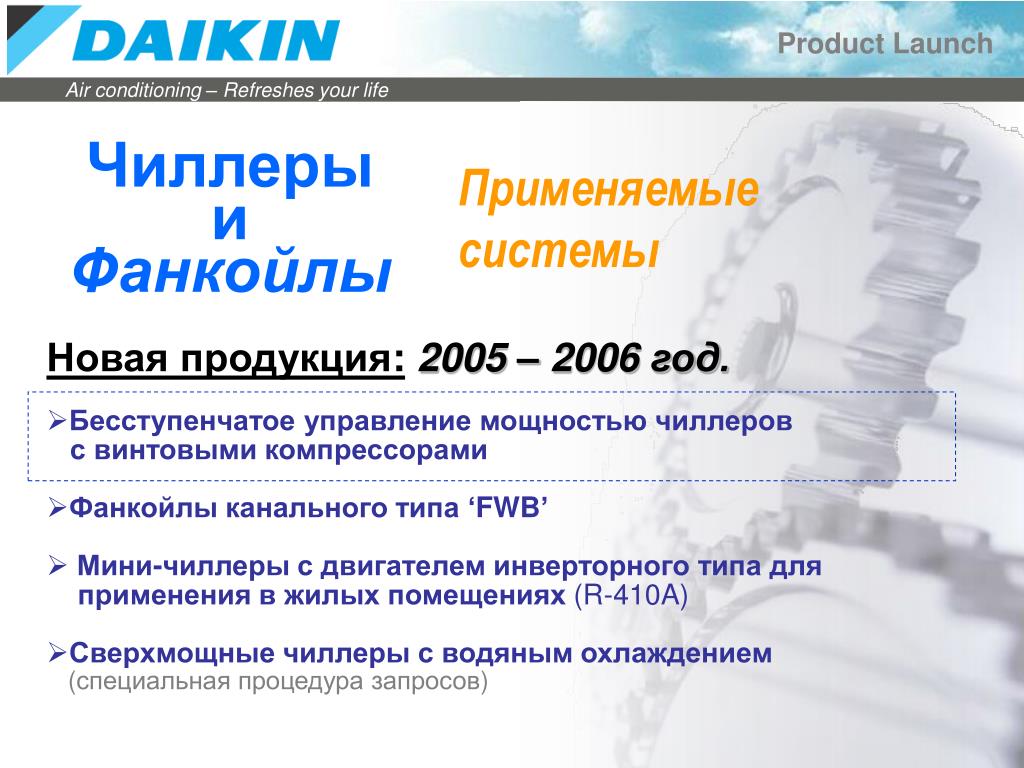 DAIKIN

Product Launch

Air conditioning – Refreshes your life

Чиллеры и Фанкойлы

Применяемые системы

Новая продукция: 2005 – 2006 год.

➢Бесступенчатое управление мощностью чиллеров с винтовыми компрессорами

➢Фанкойлы канального типа ‘FWB’

➢ Мини-чиллеры с двигателем инверторного типа для применения в жилых помещениях (R-410A)

➢Сверхмощные чиллеры с водяным охлаждением (специальная процедура запросов)